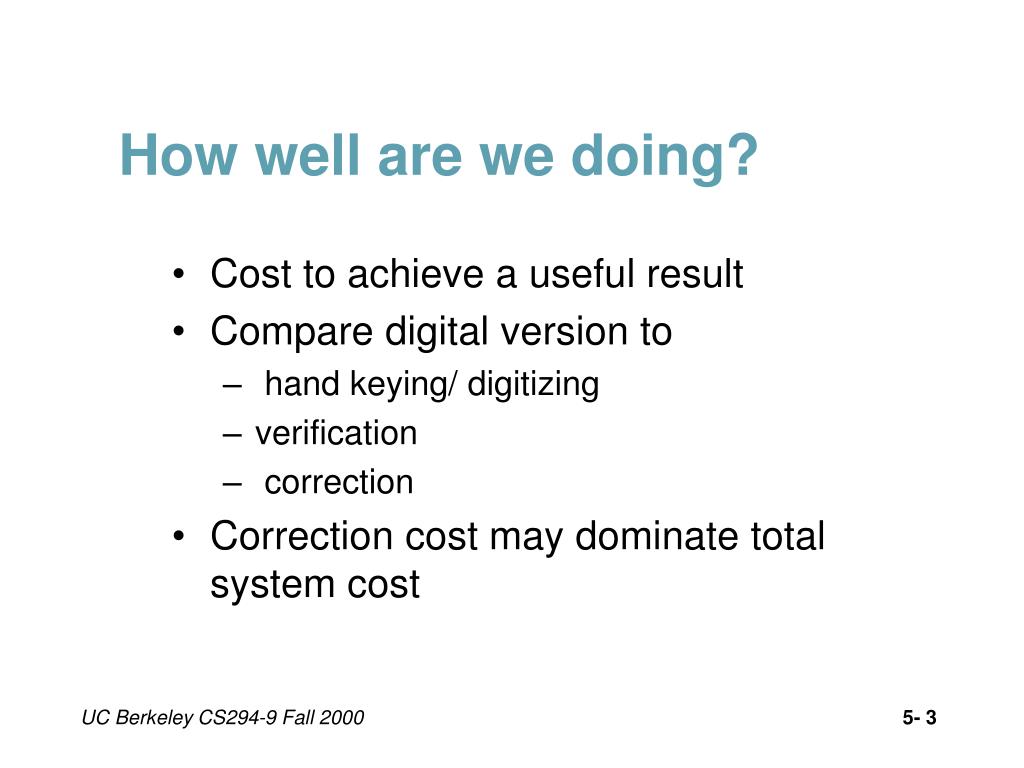 How well are we doing?

• Cost to achieve a useful result
• Compare digital version to
– hand keying/ digitizing
– verification
– correction
• Correction cost may dominate total system cost

UC Berkeley CS294-9 Fall 2000

5- 3